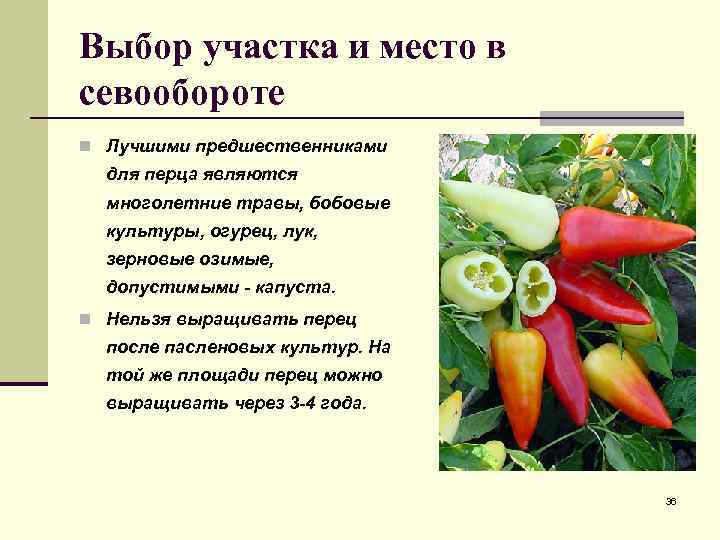 Выбор участка и место в севообороте

Лучшими предшественниками для перца являются многолетние травы, бобовые культуры, огурец, лук, зерновые озимые, допустимыми - капуста.

Нельзя выращивать перец после пасленовых культур. На той же площади перец можно выращивать через 3-4 года.

36